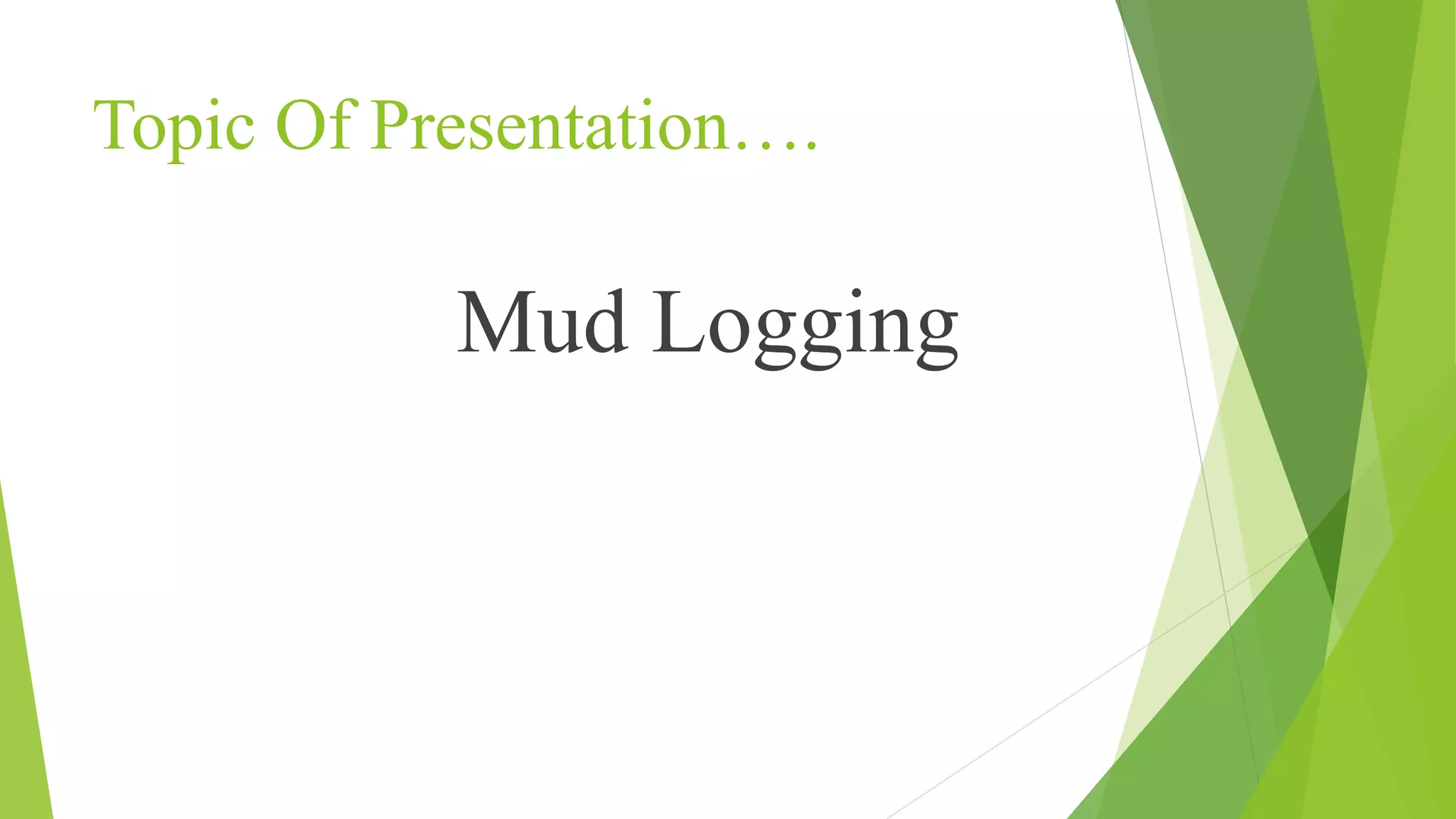 Topic Of Presentation….

Mud Logging